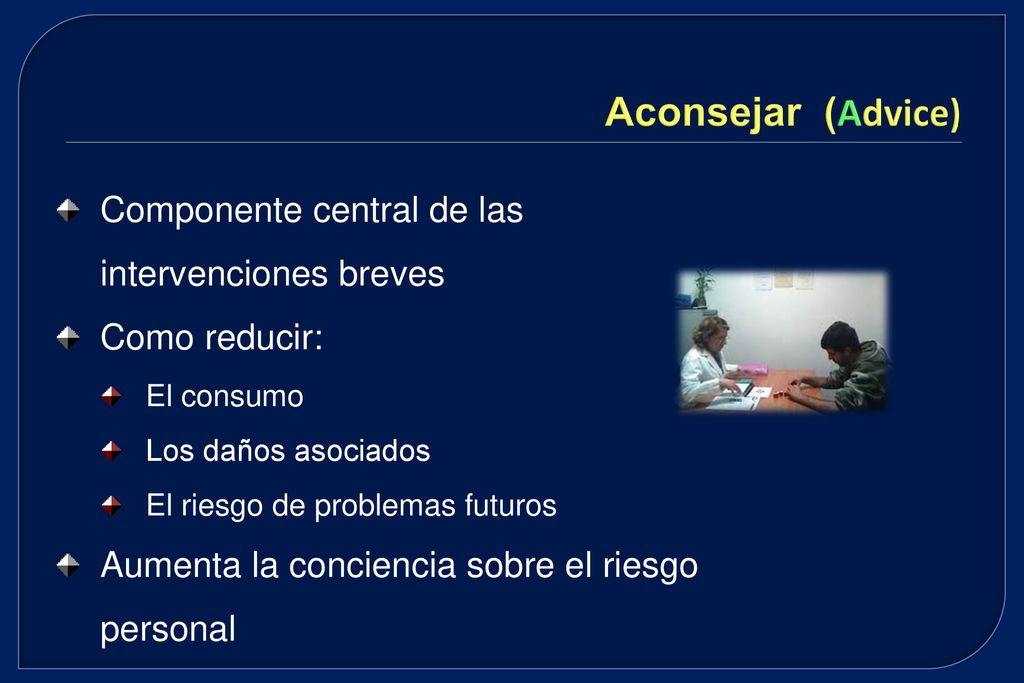 Aconsejar (Advice)

Componente central de las intervenciones breves

Como reducir:

El consumo

Los daños asociados

El riesgo de problemas futuros

Aumenta la conciencia sobre el riesgo personal